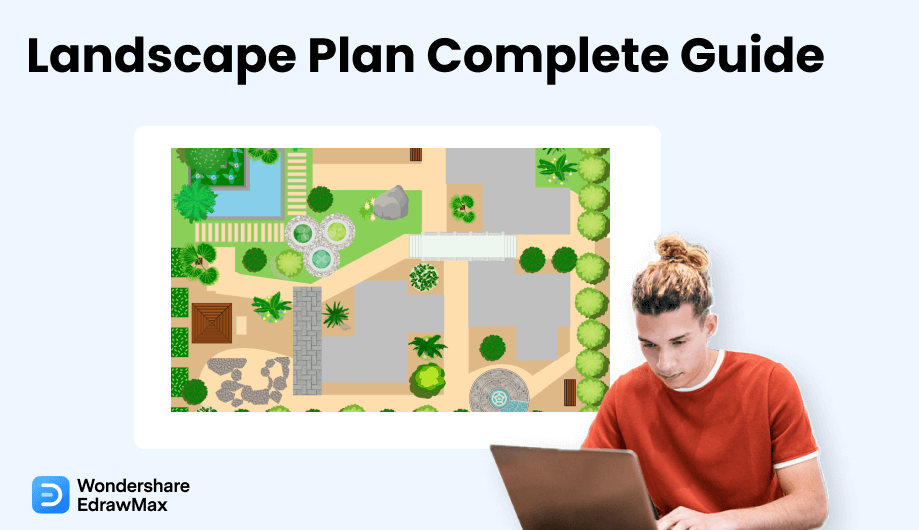 Landscape Plan Complete Guide

Wondershare
EdrawMax